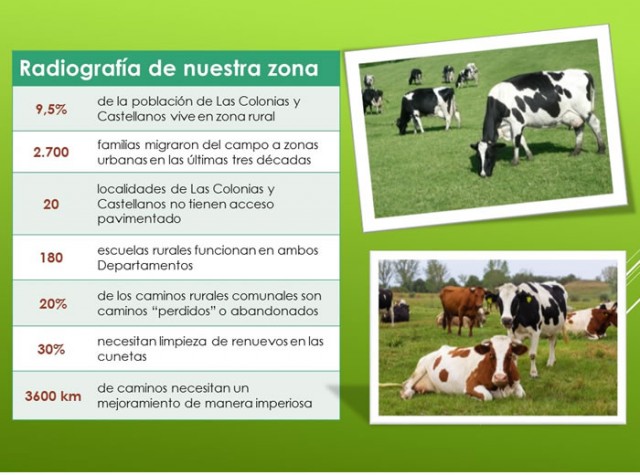 | Radiografía de nuestra zona | |
|---|---|
| 9,5% | de la población de Las Colonias y Castellanos vive en zona rural |
| 2.700 | familias migraron del campo a zonas urbanas en las últimas tres décadas |
| 20 | localidades de Las Colonias y Castellanos no tienen acceso pavimentado |
| 180 | escuelas rurales funcionan en ambos Departamentos |
| 20% | de los caminos rurales comunales son caminos "perdidos" o abandonados |
| 30% | necesitan limpieza de renuevos en las cunetas |
| 3600 km | de caminos necesitan un mejoramiento de manera imperiosa |